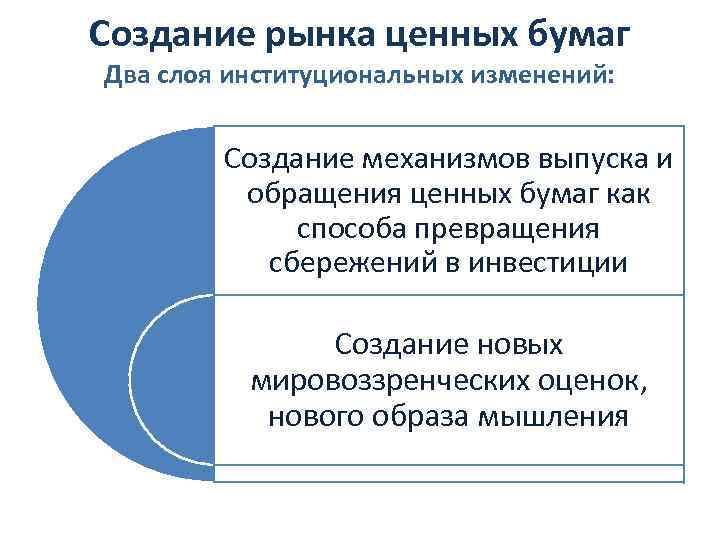 Создание рынка ценных бумаг
Два слоя институциональных изменений:

Создание механизмов выпуска и обращения ценных бумаг как способа превращения сбережений в инвестиции

Создание новых мировоззренческих оценок, нового образа мышления